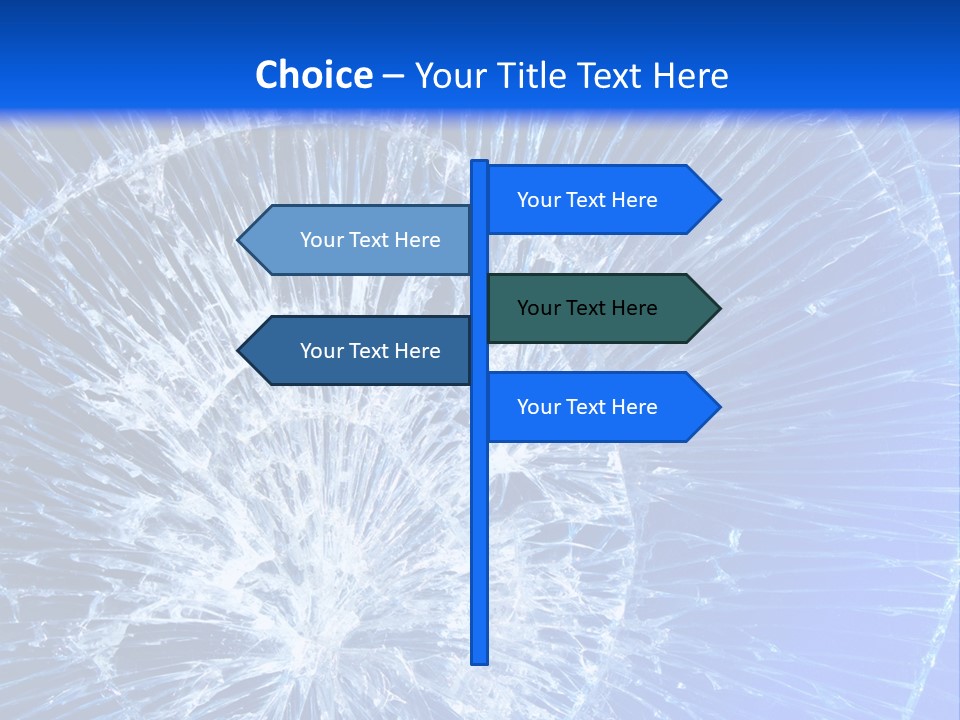 Choice – Your Title Text Here

Your Text Here

Your Text Here

Your Text Here

Your Text Here

Your Text Here